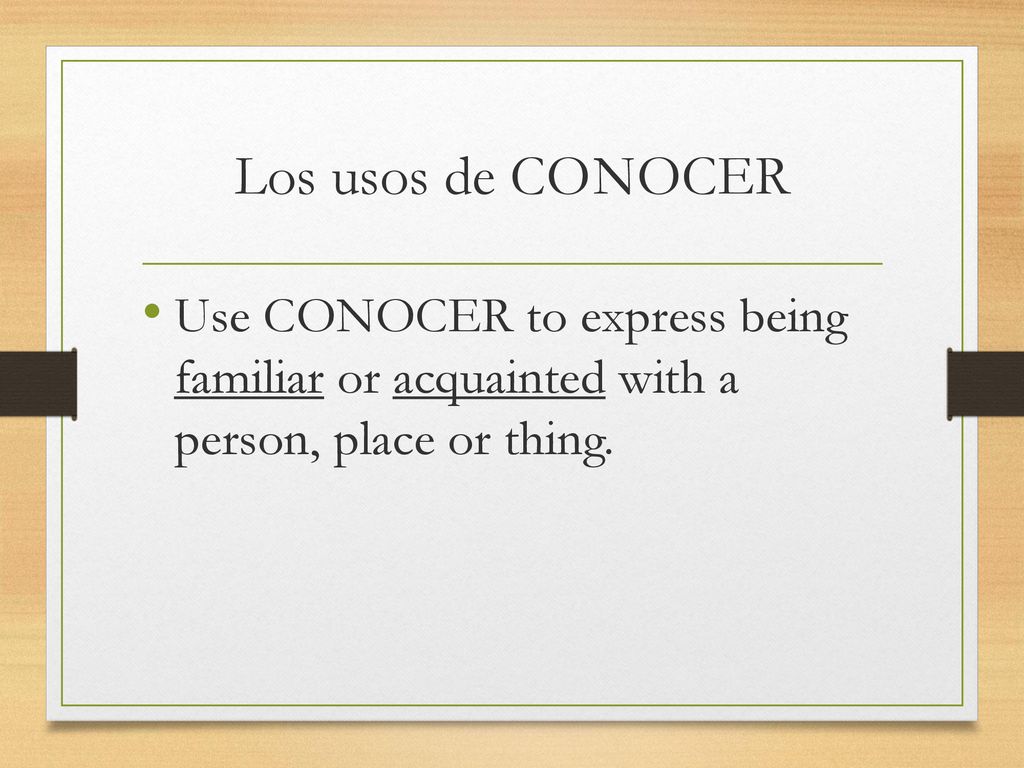 Los usos de CONOCER

• Use CONOCER to express being familiar or acquainted with a person, place or thing.